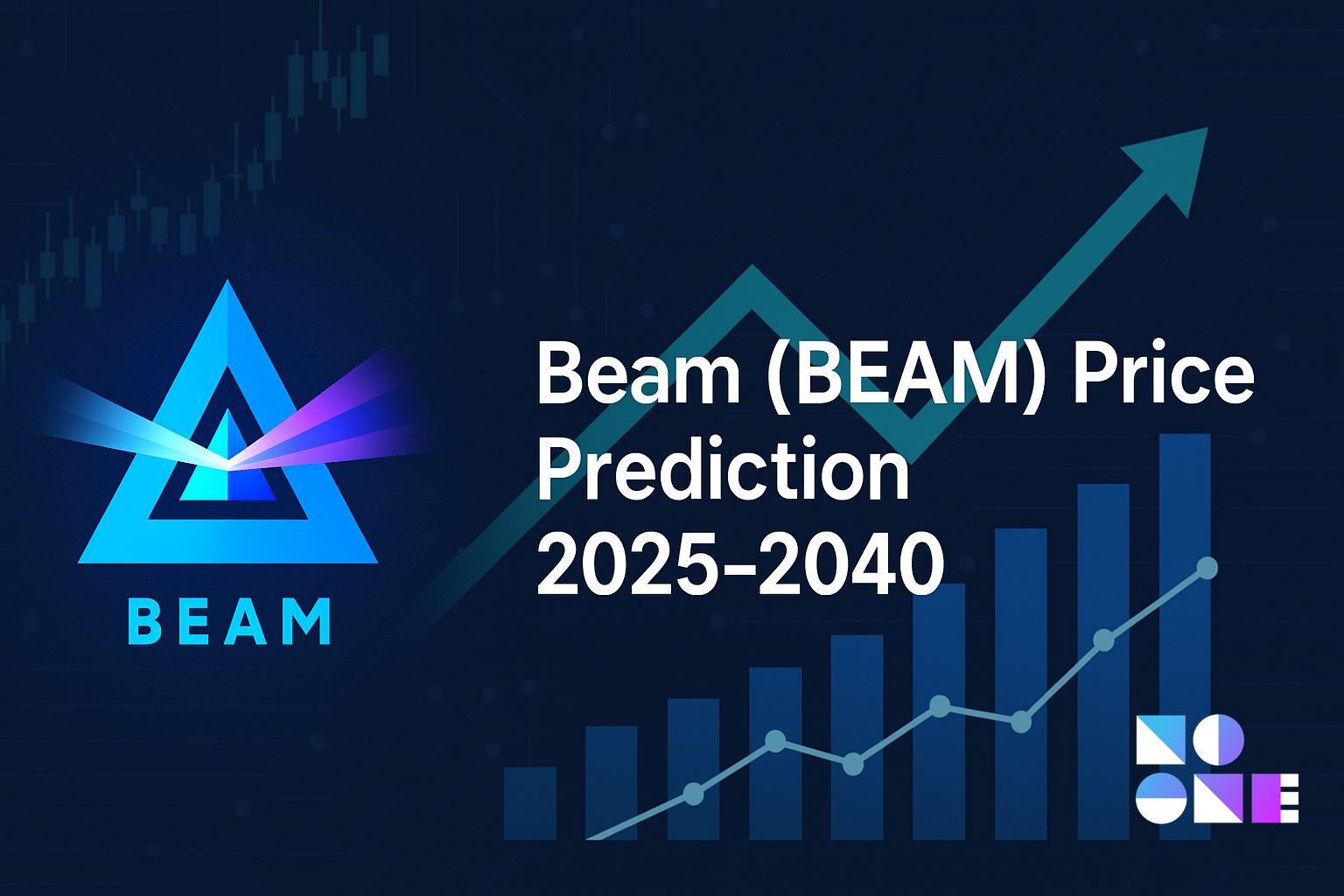 BEAM

Beam (BEAM) Price Prediction 2025-2040

NO
ONE